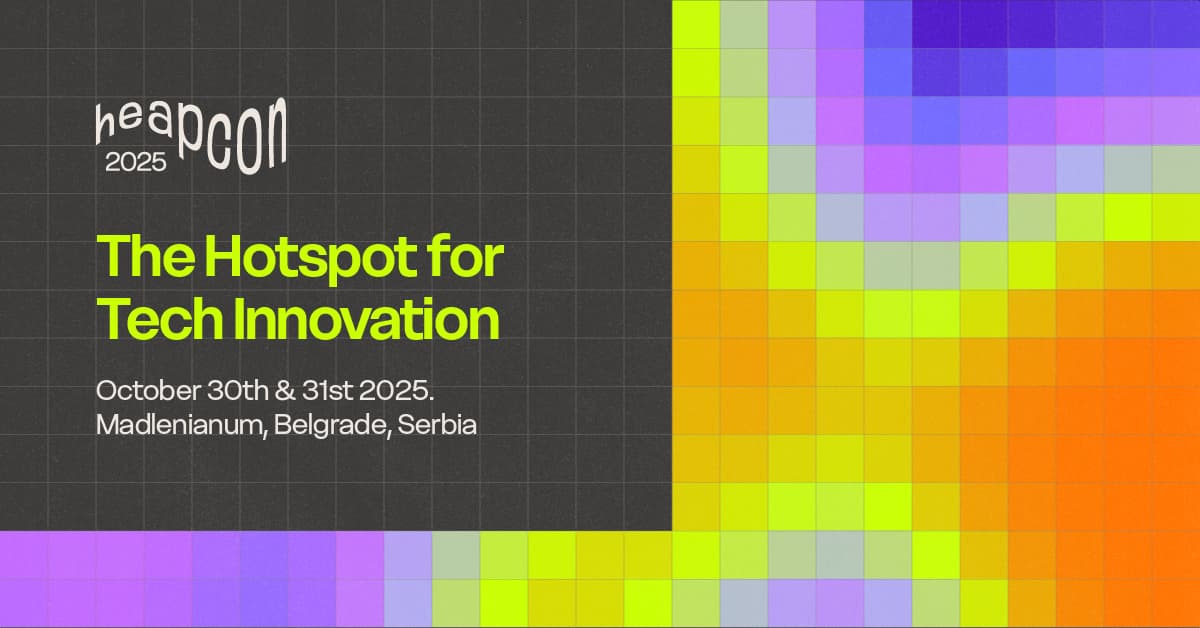 heapcon
2025

The Hotspot for Tech Innovation

October 30th & 31st 2025.
Madlenianum, Belgrade, Serbia